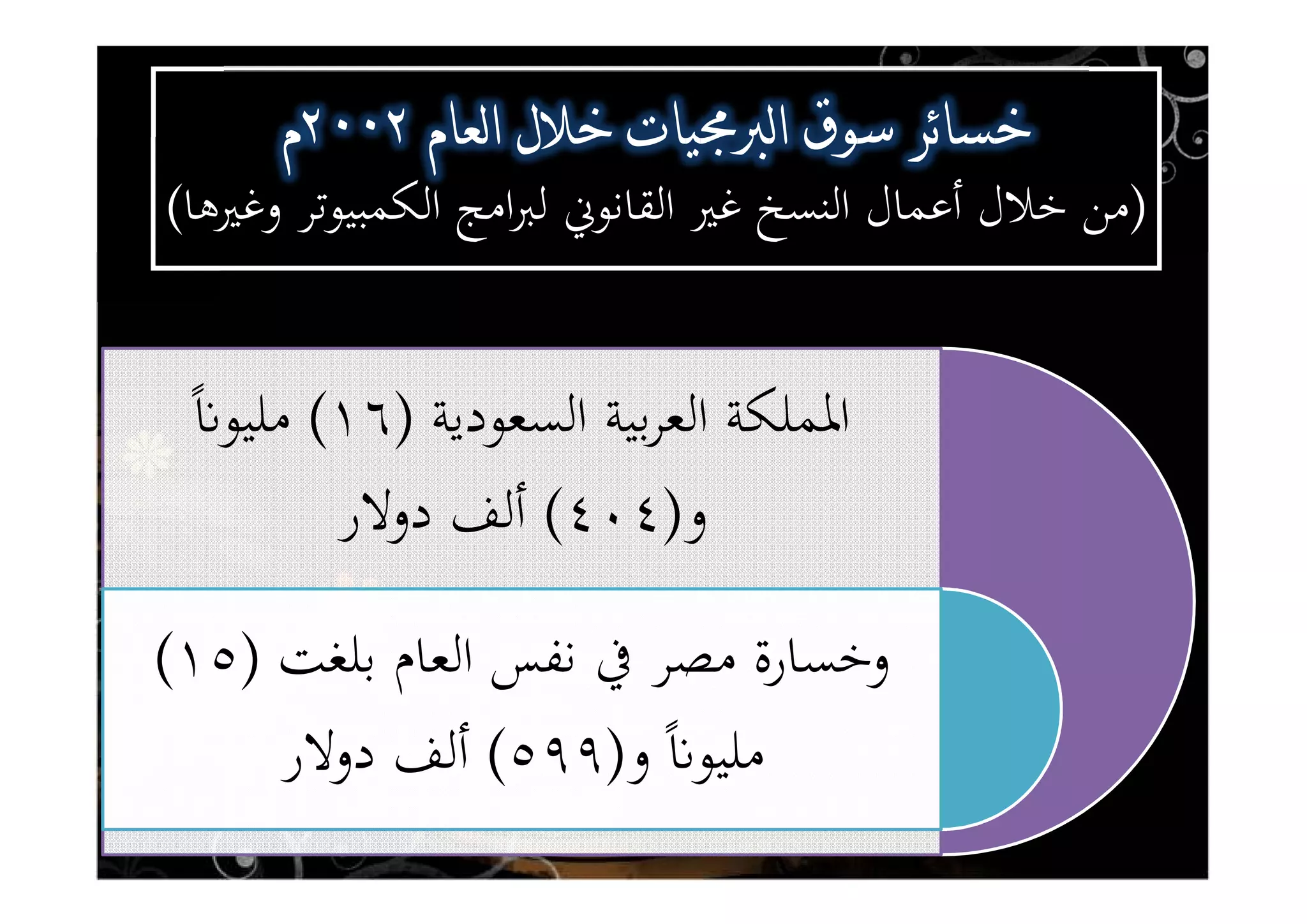 خسائر سوق البرمجيات خلال العام ٢٠٠٢م
(من خلال أعمال النسخ غير القانوني لبرامج الكمبيوتر وغيرها)

المملكة العربية السعودية (١٦) مليوناً و(٤٠٤) ألف دولار

وخسارة مصر في نفس العام بلغت (١٥) مليوناً و(٥٩٩) ألف دولار